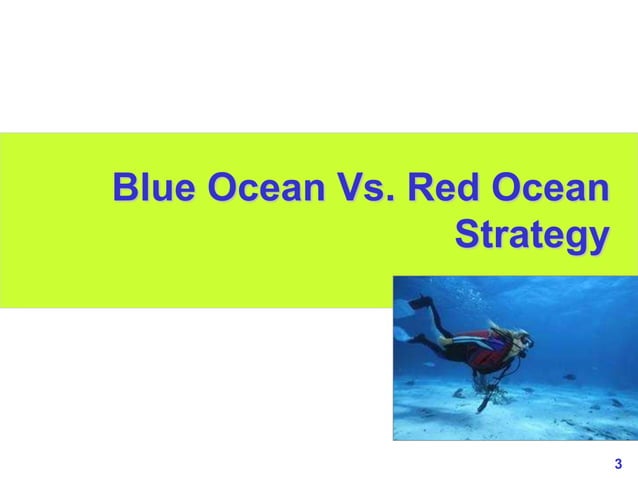 Blue Ocean Vs. Red Ocean Strategy

3